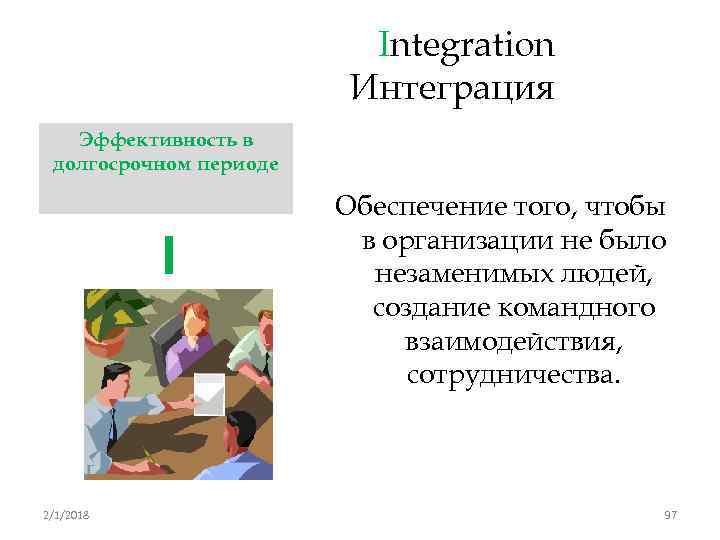 Integration
Интеграция

Эффективность в долгосрочном периоде

I

Обеспечение того, чтобы в организации не было незаменимых людей, создание командного взаимодействия, сотрудничества.

2/1/2018

97